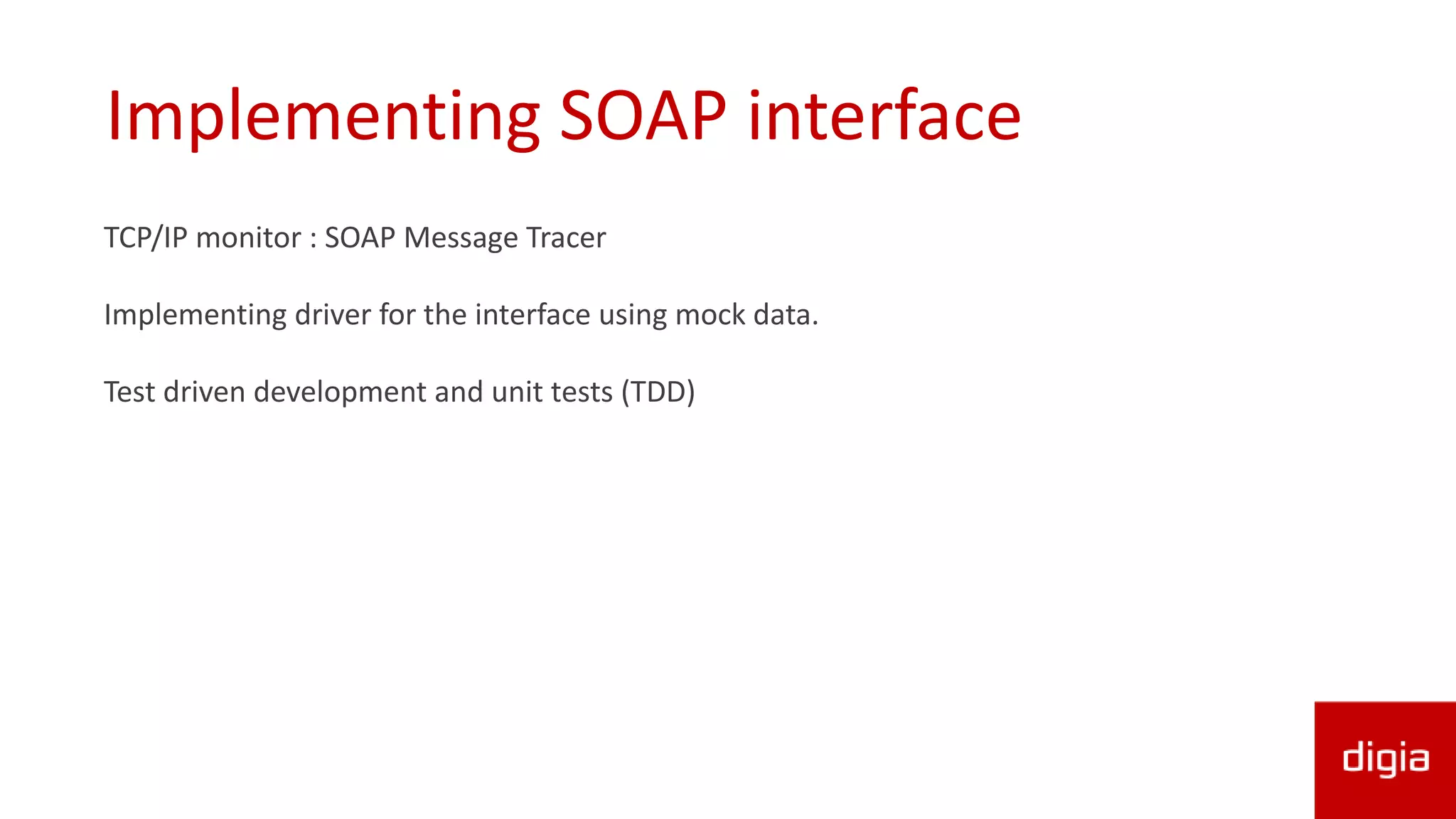 Implementing SOAP interface

TCP/IP monitor : SOAP Message Tracer

Implementing driver for the interface using mock data.

Test driven development and unit tests (TDD)

digia